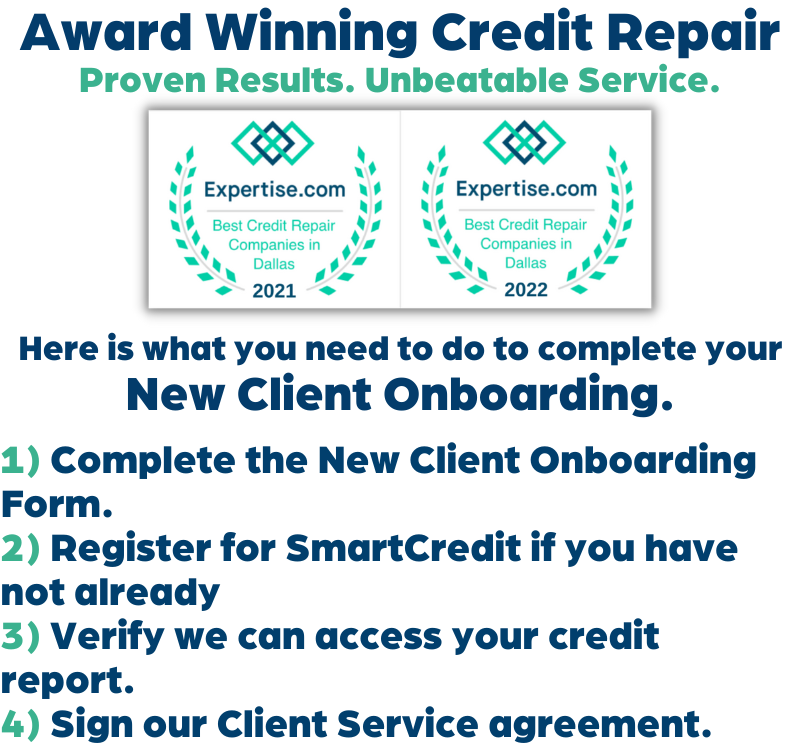 Award Winning Credit Repair
Proven Results. Unbeatable Service.

Expertise.com
Best Credit Repair Companies in Dallas
2021

Expertise.com
Best Credit Repair Companies in Dallas
2022

Here is what you need to do to complete your
New Client Onboarding.

1) Complete the New Client Onboarding Form.
2) Register for SmartCredit if you have not already
3) Verify we can access your credit report.
4) Sign our Client Service agreement.